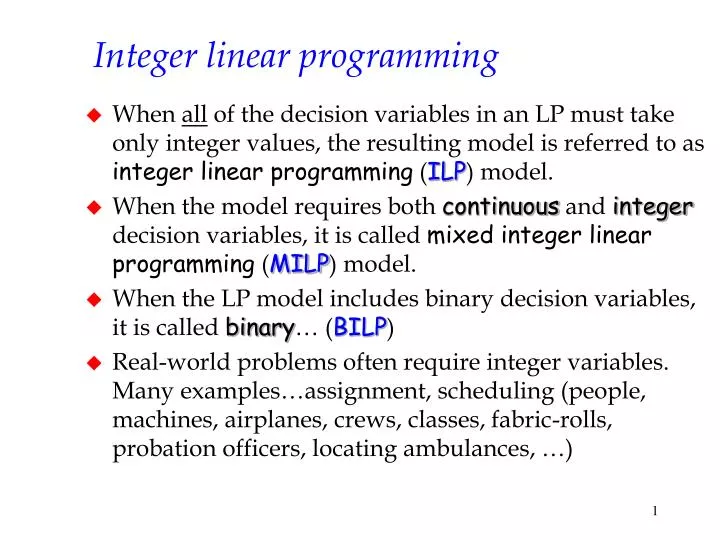 Integer linear programming

When all of the decision variables in an LP must take only integer values, the resulting model is referred to as integer linear programming (ILP) model.

When the model requires both continuous and integer decision variables, it is called mixed integer linear programming (MILP) model.

When the LP model includes binary decision variables, it is called binary… (BILP)

Real-world problems often require integer variables. Many examples…assignment, scheduling (people, machines, airplanes, crews, classes, fabric-rolls, probation officers, locating ambulances, …)

1